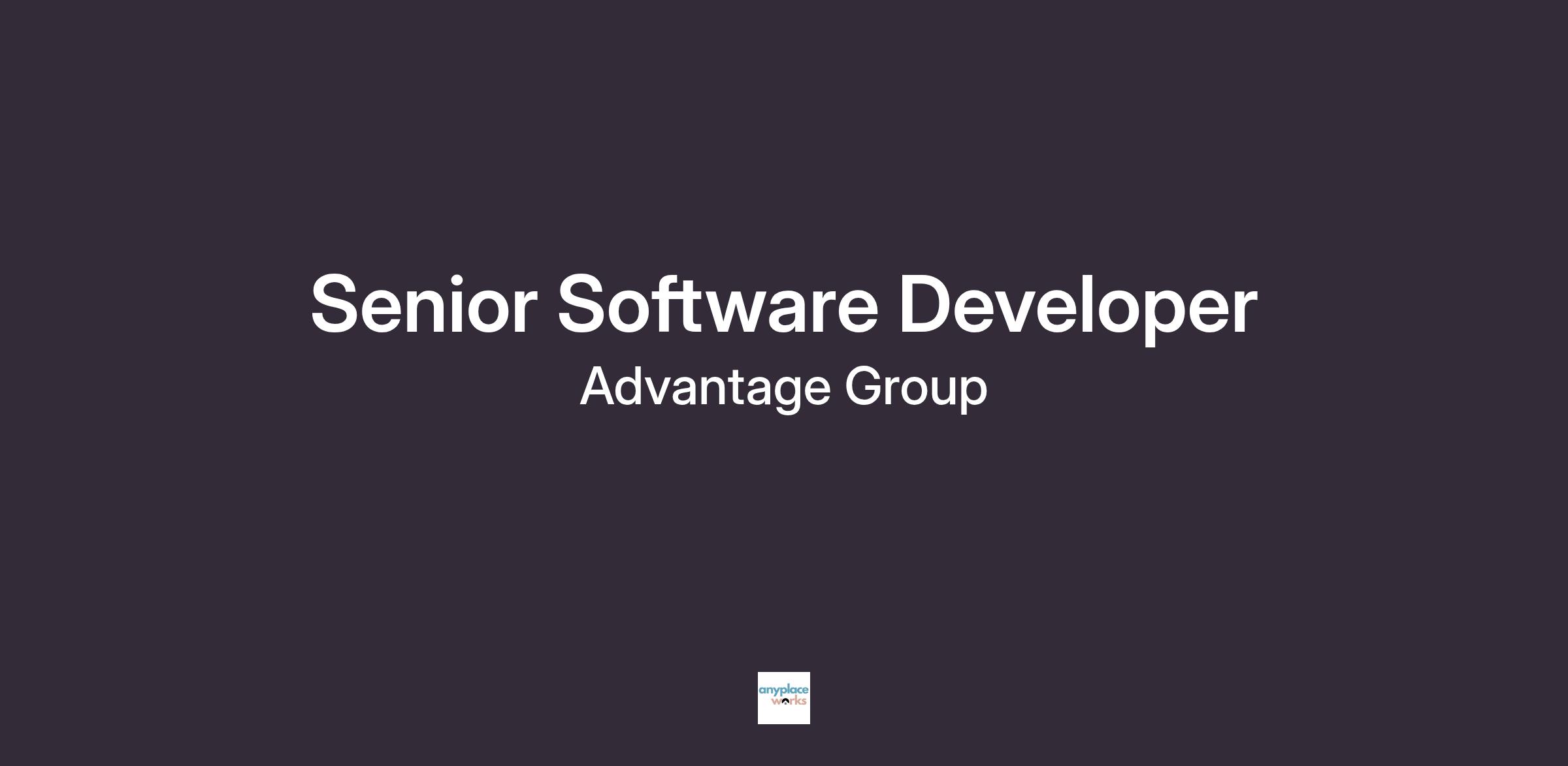 Senior Software Developer

Advantage Group

anyplace works